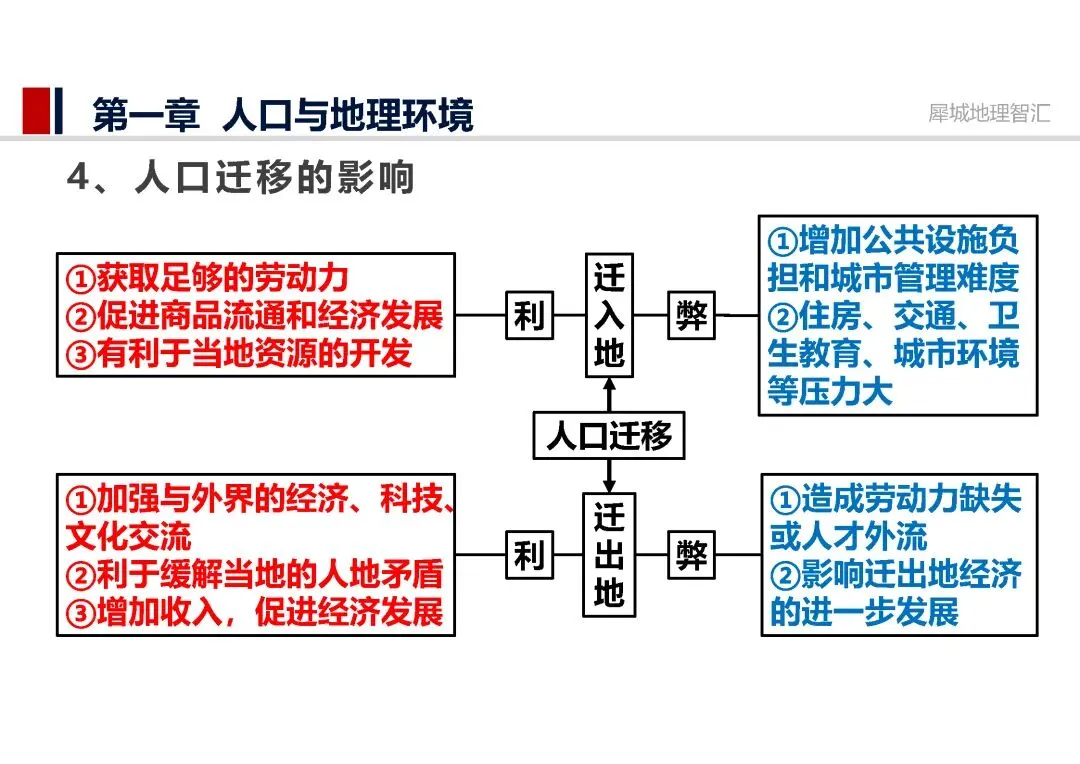 第一章 人口与地理环境

犀城地理智汇

4、人口迁移的影响

①获取足够的劳动力
②促进商品流通和经济发展
③有利于当地资源的开发

利

迁入地

弊

①增加公共设施负担和城市管理难度
②住房、交通、卫生教育、城市环境等压力大

人口迁移

①加强与外界的经济、科技、文化交流
②利于缓解当地的人地矛盾
③增加收入，促进经济发展

利

迁出地

弊

①造成劳动力缺失或人才外流
②影响迁出地经济的进一步发展